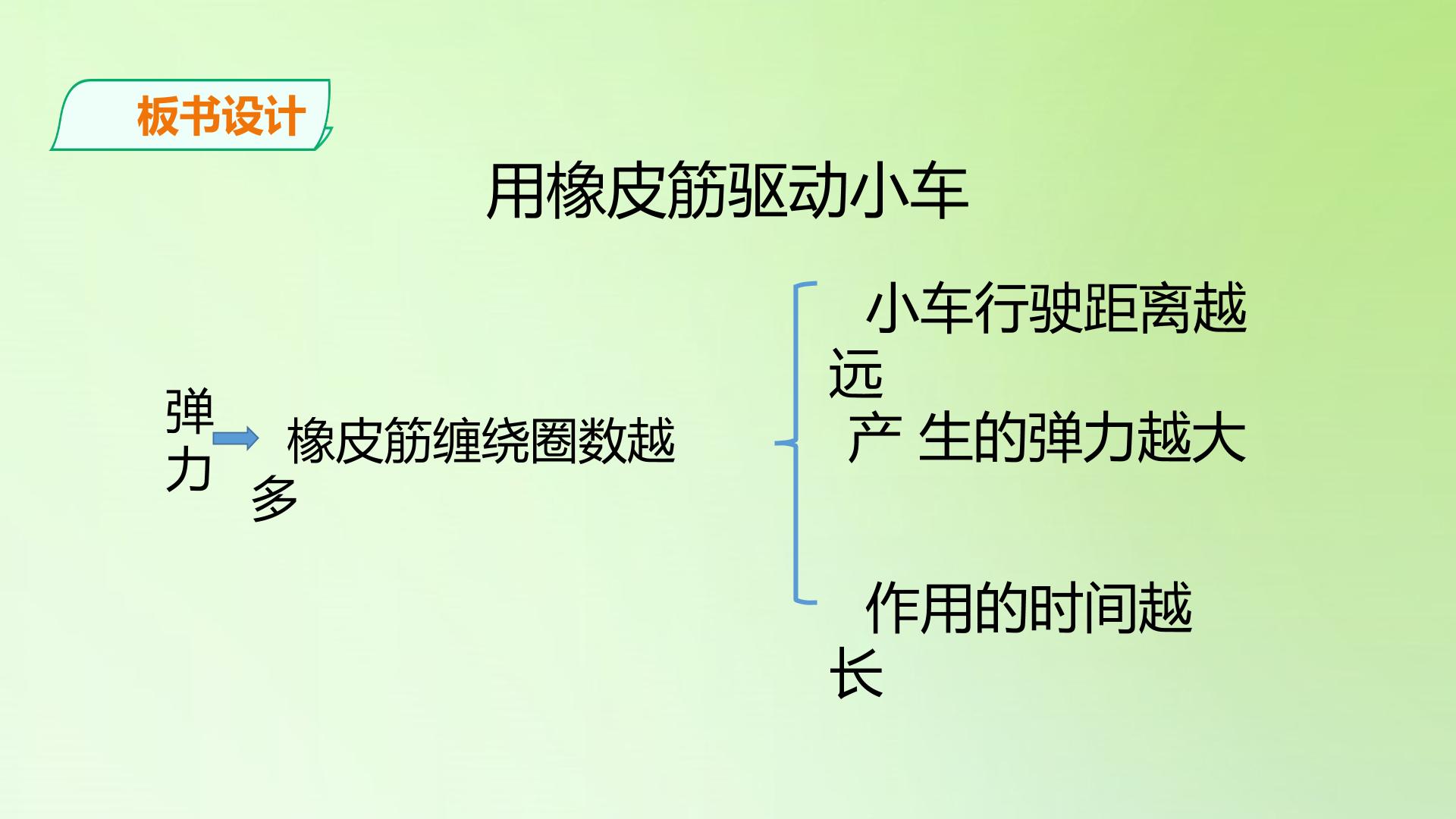 板书设计

用橡皮筋驱动小车

弹力

橡皮筋缠绕圈数越多

小车行驶距离越远

产 生的弹力越大

作用的时间越长